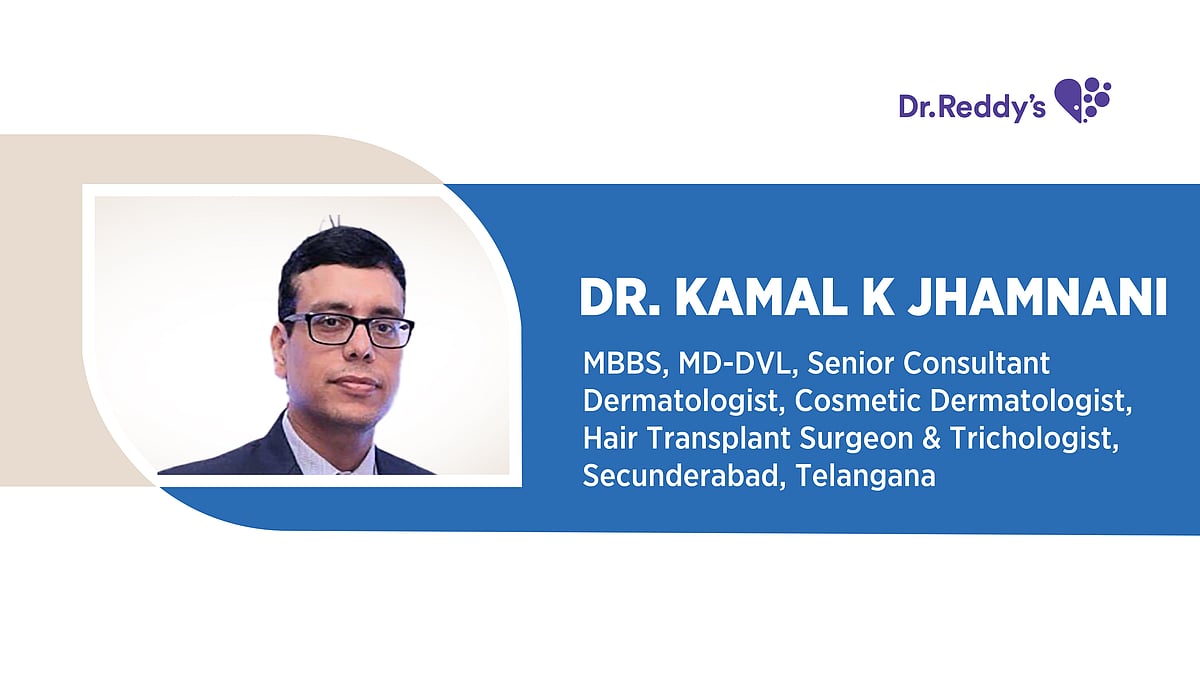 Dr.Reddy's

DR. KAMAL K JHAMNANI

MBBS, MD-DVL, Senior Consultant Dermatologist, Cosmetic Dermatologist, Hair Transplant Surgeon & Trichologist, Secunderabad, Telangana